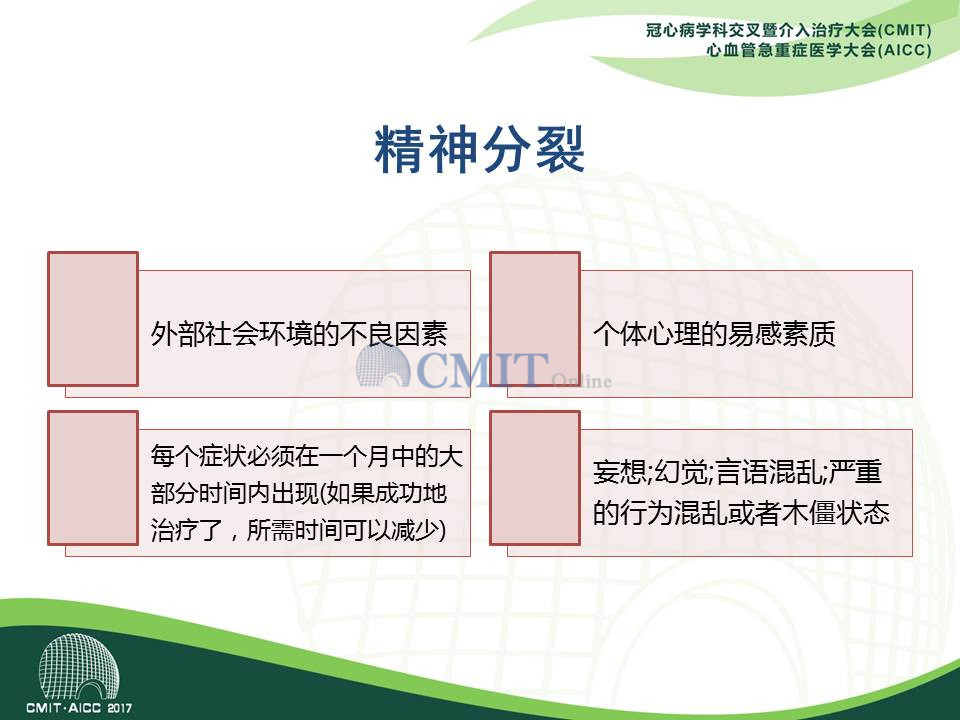 冠心病学科交叉暨介入治疗大会(CMIT)
心血管急重症医学大会(AICC)

精神分裂

外部社会环境的不良因素

个体心理的易感素质

CMIT Online

每个症状必须在一个月中的大部分时间内出现(如果成功地治疗了，所需时间可以减少)

妄想;幻觉;言语混乱;严重的行为混乱或者木僵状态

CMIT·AICC 2017